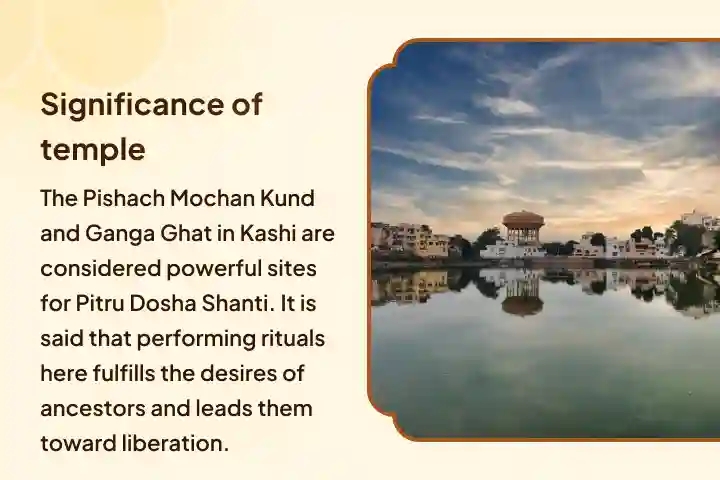 Significance of temple

The Pishach Mochan Kund and Ganga Ghat in Kashi are considered powerful sites for Pitru Dosha Shanti. It is said that performing rituals here fulfills the desires of ancestors and leads them toward liberation.